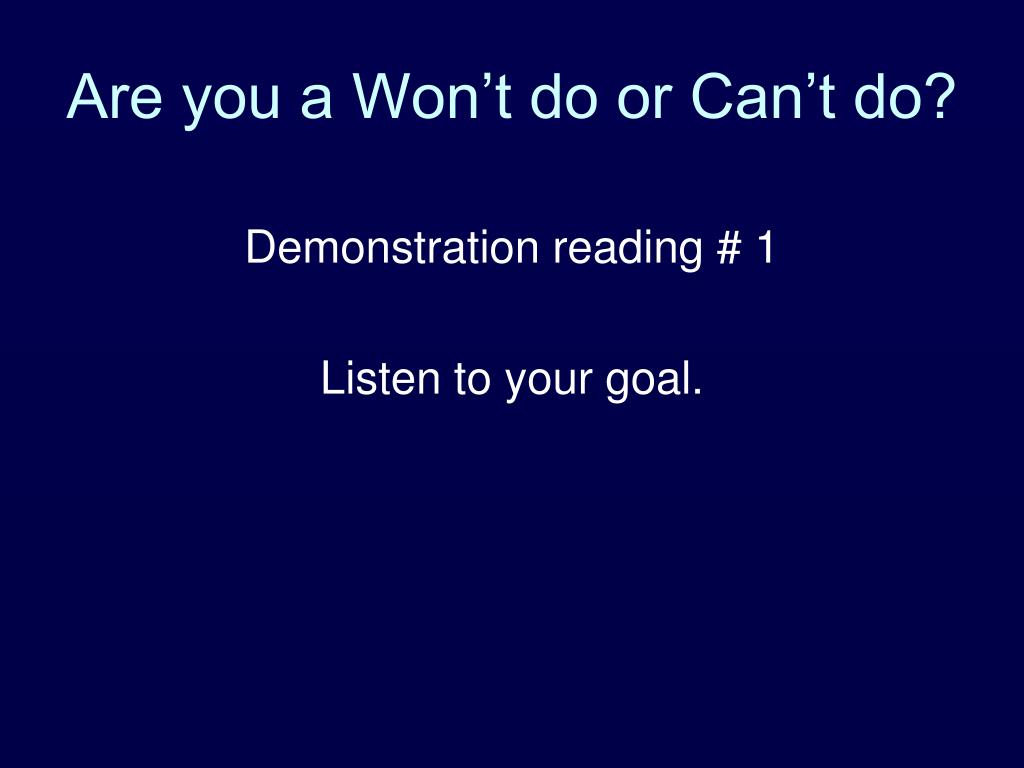 Are you a Won’t do or Can’t do?

Demonstration reading # 1

Listen to your goal.